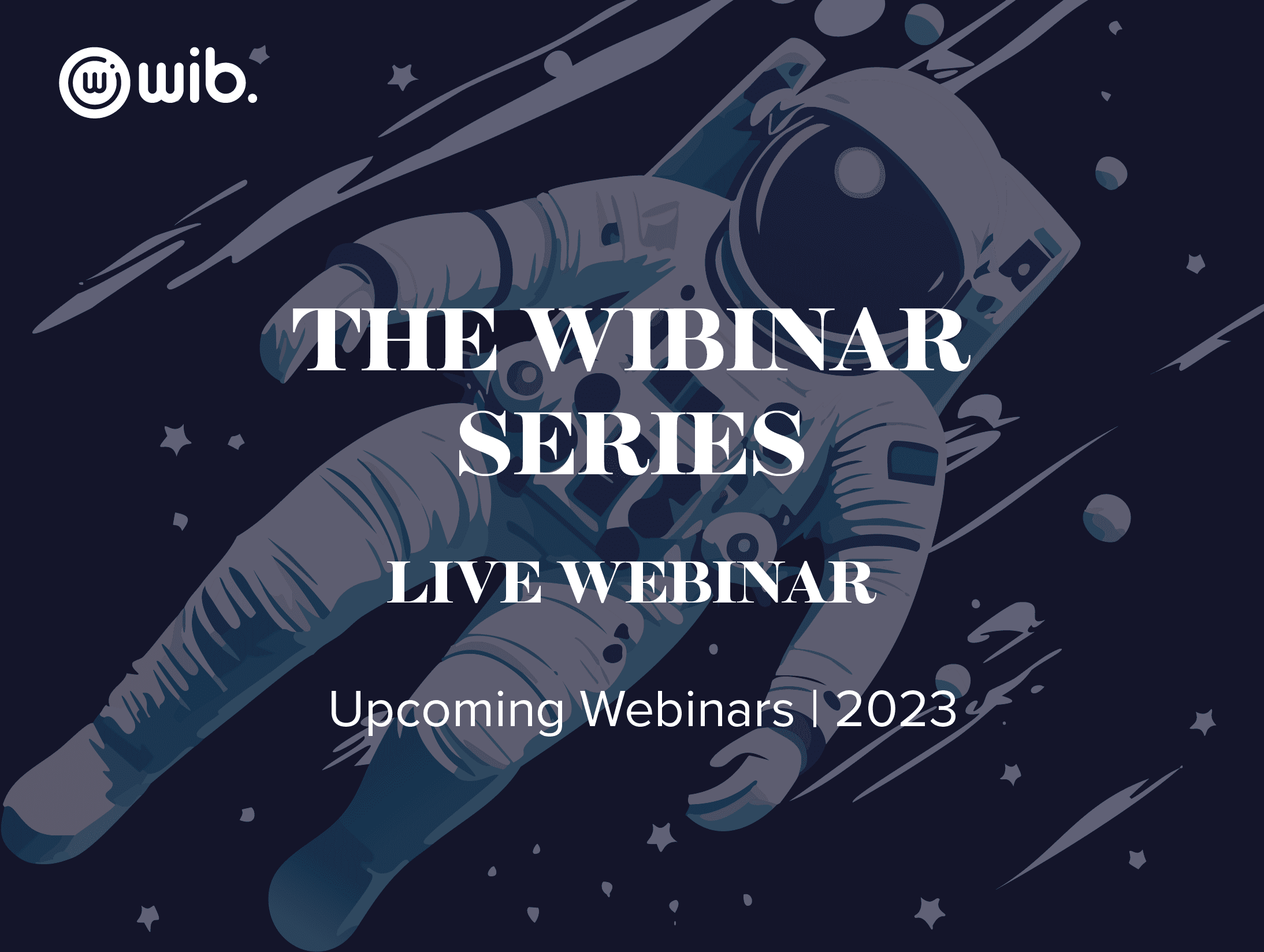 wib.

THE WIBINAR SERIES

LIVE WEBINAR

Upcoming Webinars | 2023